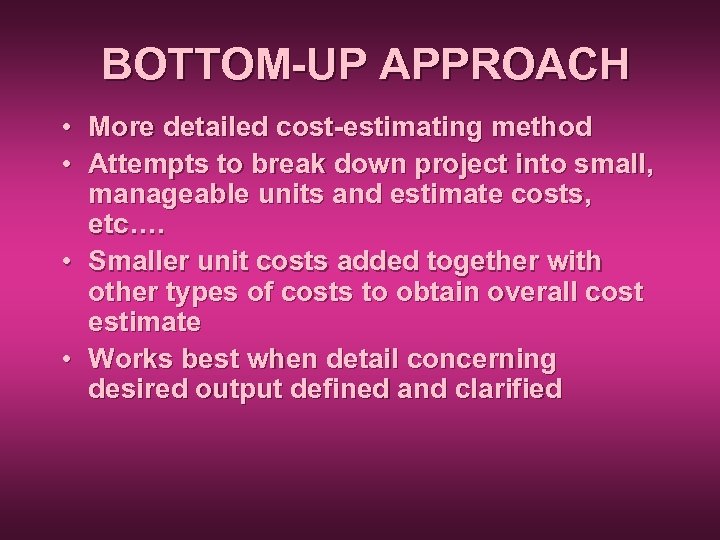 BOTTOM-UP APPROACH

• More detailed cost-estimating method
• Attempts to break down project into small, manageable units and estimate costs, etc….
• Smaller unit costs added together with other types of costs to obtain overall cost estimate
• Works best when detail concerning desired output defined and clarified